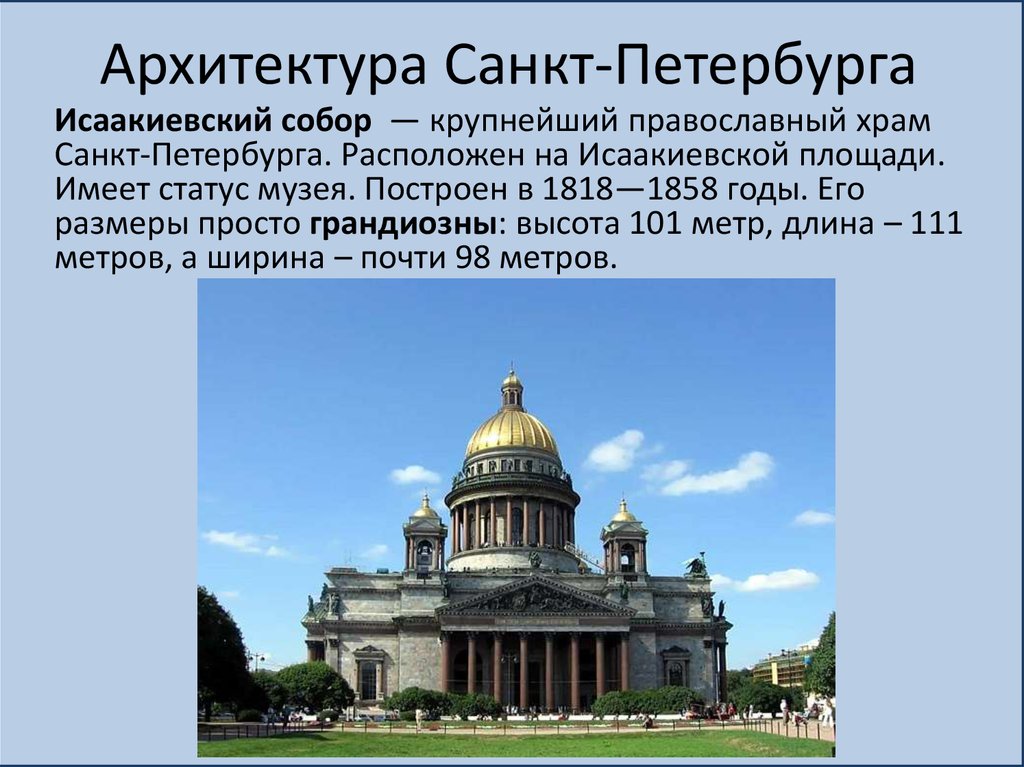 Архитектура Санкт-Петербурга

Исаакиевский собор — крупнейший православный храм Санкт-Петербурга. Расположен на Исаакиевской площади. Имеет статус музея. Построен в 1818—1858 годы. Его размеры просто грандиозны: высота 101 метр, длина – 111 метров, а ширина – почти 98 метров.